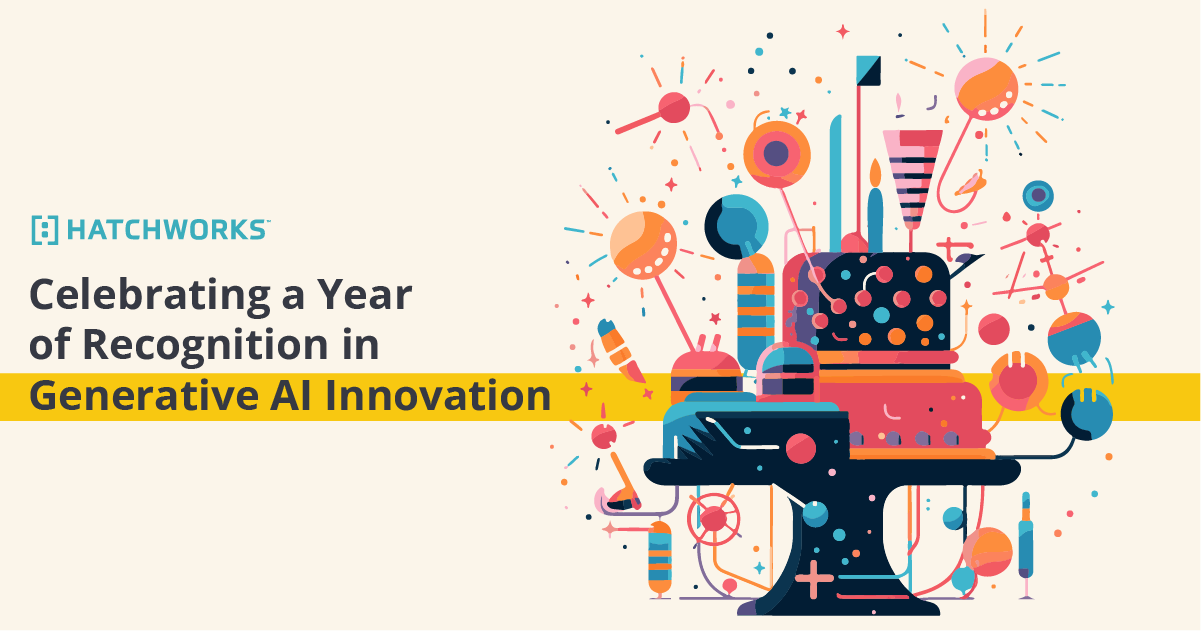 HATCHWORKS™

Celebrating a Year of Recognition in Generative AI Innovation